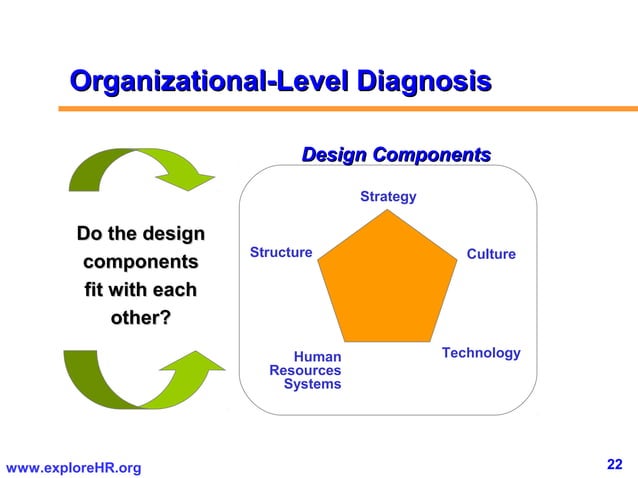 Organizational-Level Diagnosis

Do the design components fit with each other?

Design Components

Strategy

Structure

Culture

Human Resources Systems

Technology

www.exploreHR.org

22